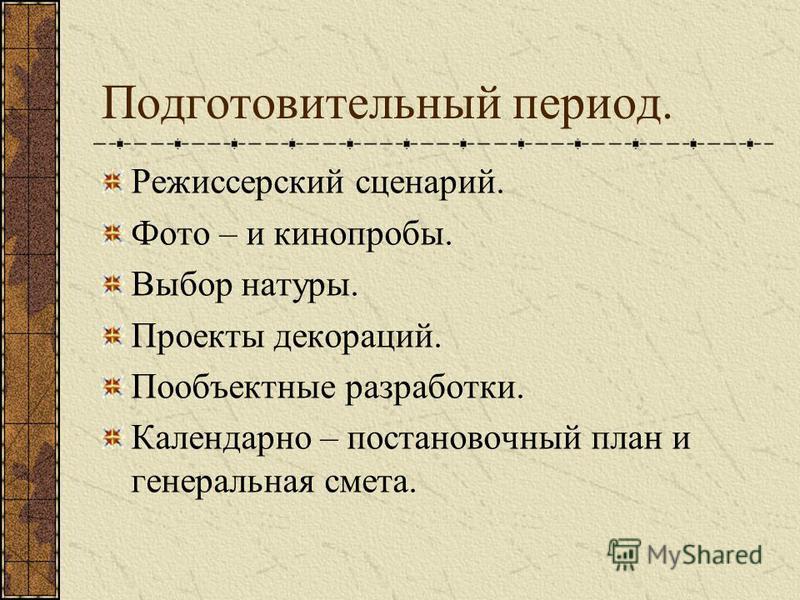 Подготовительный период.

Режиссерский сценарий.

Фото – и кинопробы.

Выбор натуры.

Проекты декораций.

Пообъектные разработки.

Календарно – постановочный план и генеральная смета.

MyShared